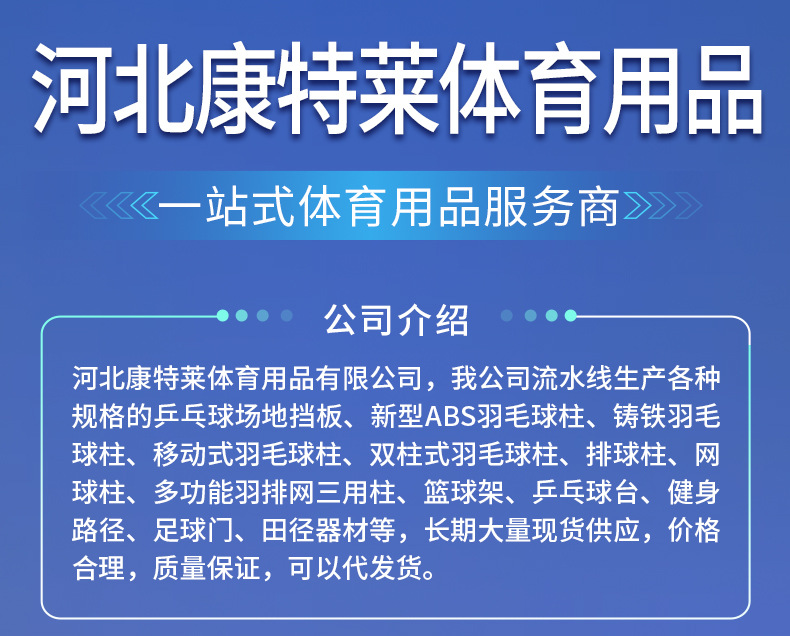 河北康特莱体育用品

一站式体育用品服务商

公司介绍

河北康特莱体育用品有限公司，我公司流水线生产各种规格的乒乓球场地挡板、新型ABS羽毛球柱、铸铁羽毛球柱、移动式羽毛球柱、双柱式羽毛球柱、排球柱、网球柱、多功能羽排网三用柱、篮球架、乒乓球台、健身路径、足球门、田径器材等，长期大量现货供应，价格合理，质量保证，可以代发货。